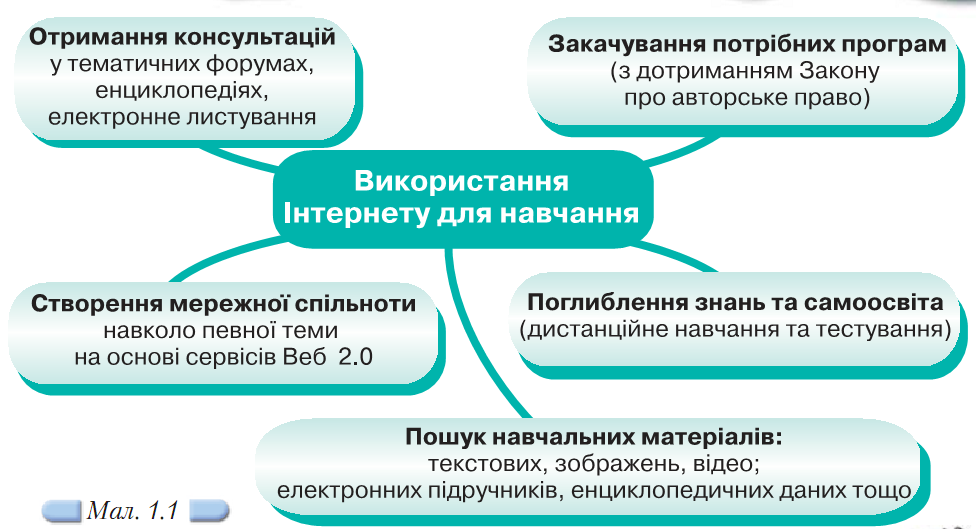 Отримання консультацій
у тематичних форумах,
енциклопедіях,
електронне листування

Закачування потрібних програм
(з дотриманням Закону
про авторське право)

Використання
Інтернету для навчання

Створення мережної спільноти
навколо певної теми
на основі сервісів Веб 2.0

Поглиблення знань та самоосвіта
(дистанційне навчання та тестування)

Пошук навчальних матеріалів:
текстових, зображень, відео;
електронних підручників, енциклопедичних даних тощо

Мал. 1.1